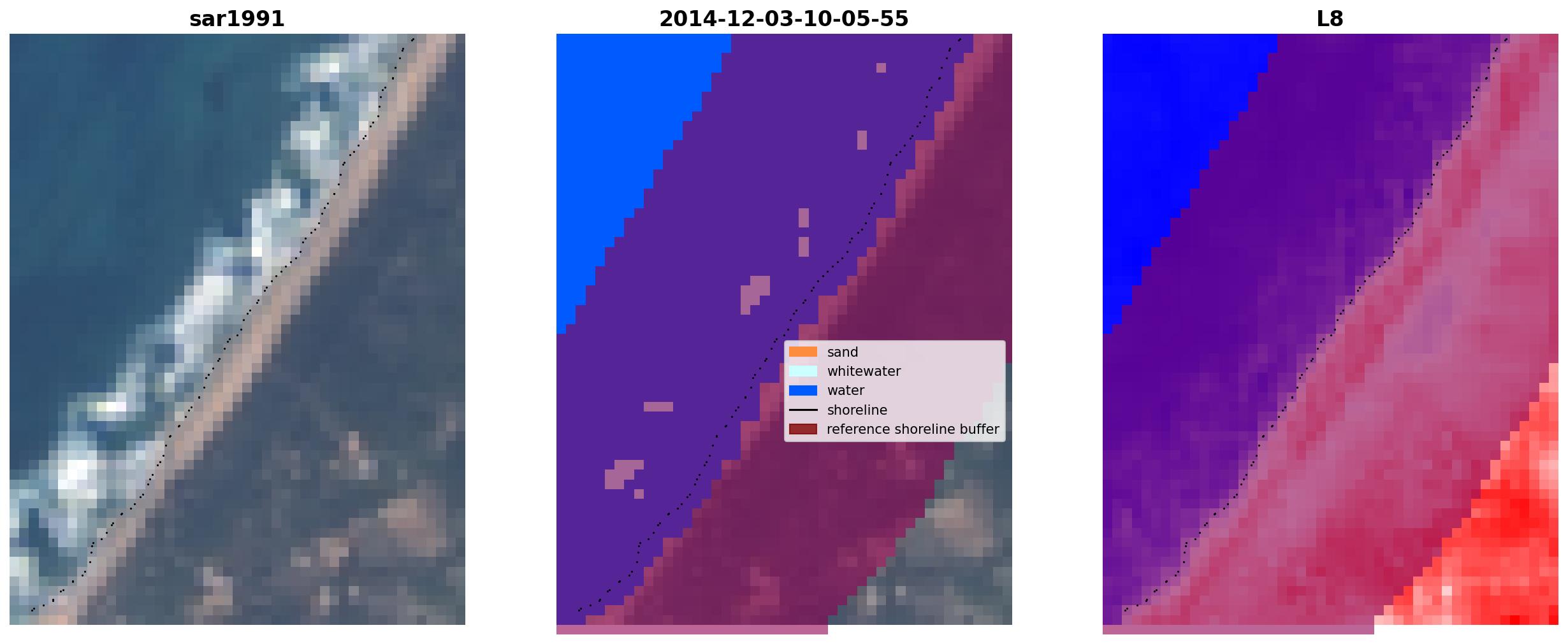 sar1991

2014-12-03-10-05-55

sand
whitewater
water
shoreline
reference shoreline buffer

L8